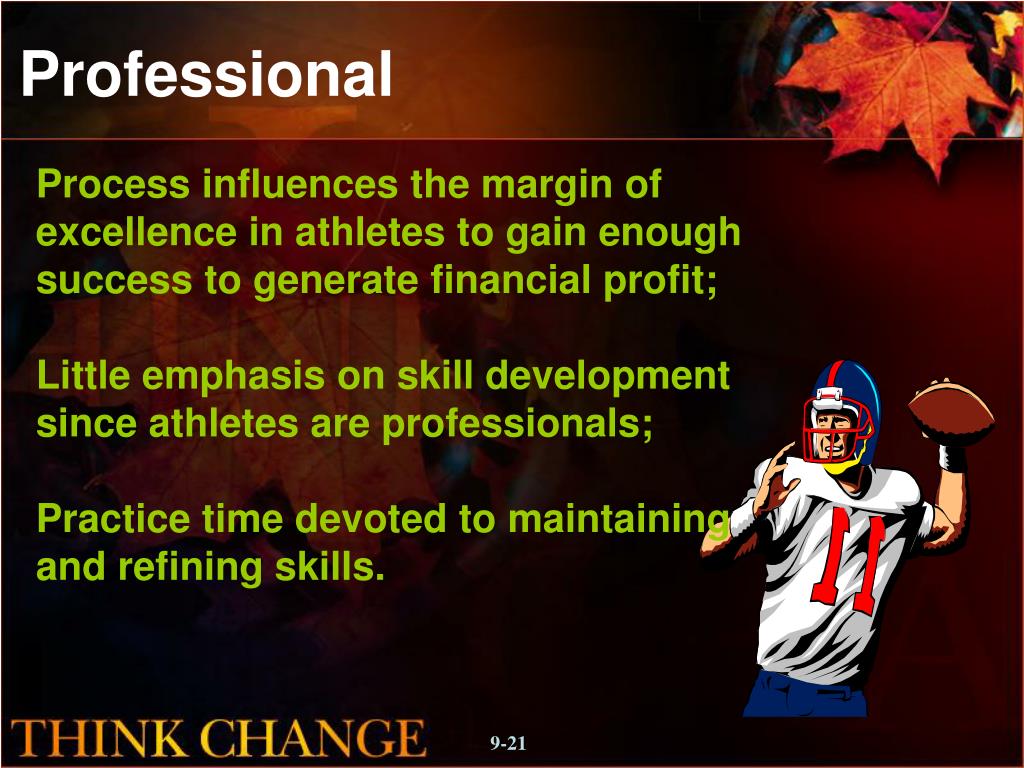 Professional

Process influences the margin of excellence in athletes to gain enough success to generate financial profit;

Little emphasis on skill development since athletes are professionals;

Practice time devoted to maintaining and refining skills.

11

THINK CHANGE

9-21